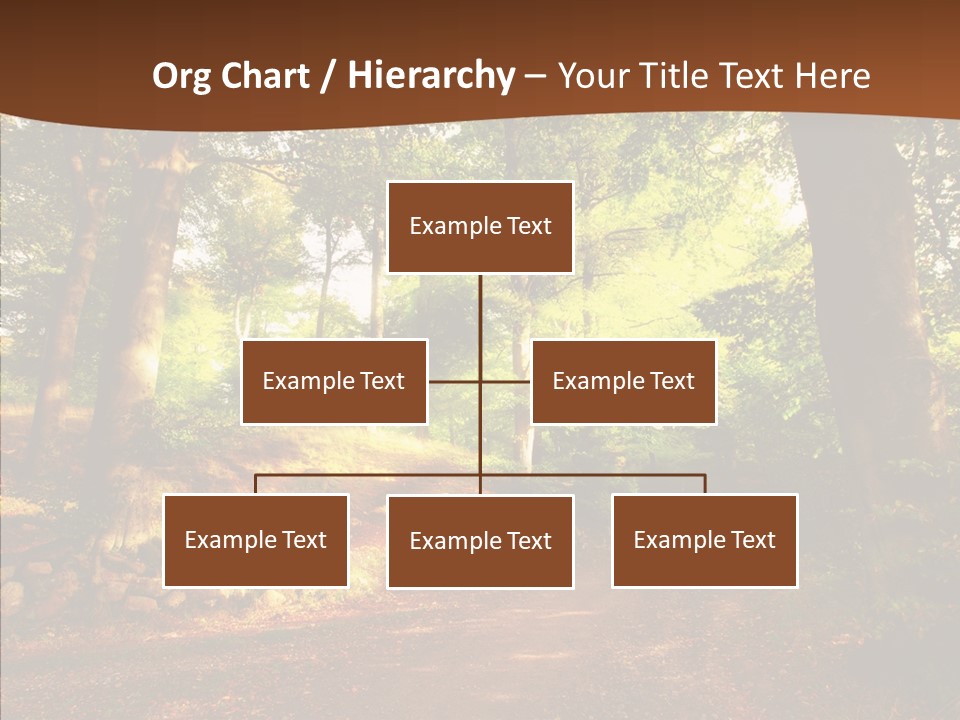 Org Chart / Hierarchy – Your Title Text Here

Example Text

Example Text

Example Text

Example Text

Example Text

Example Text